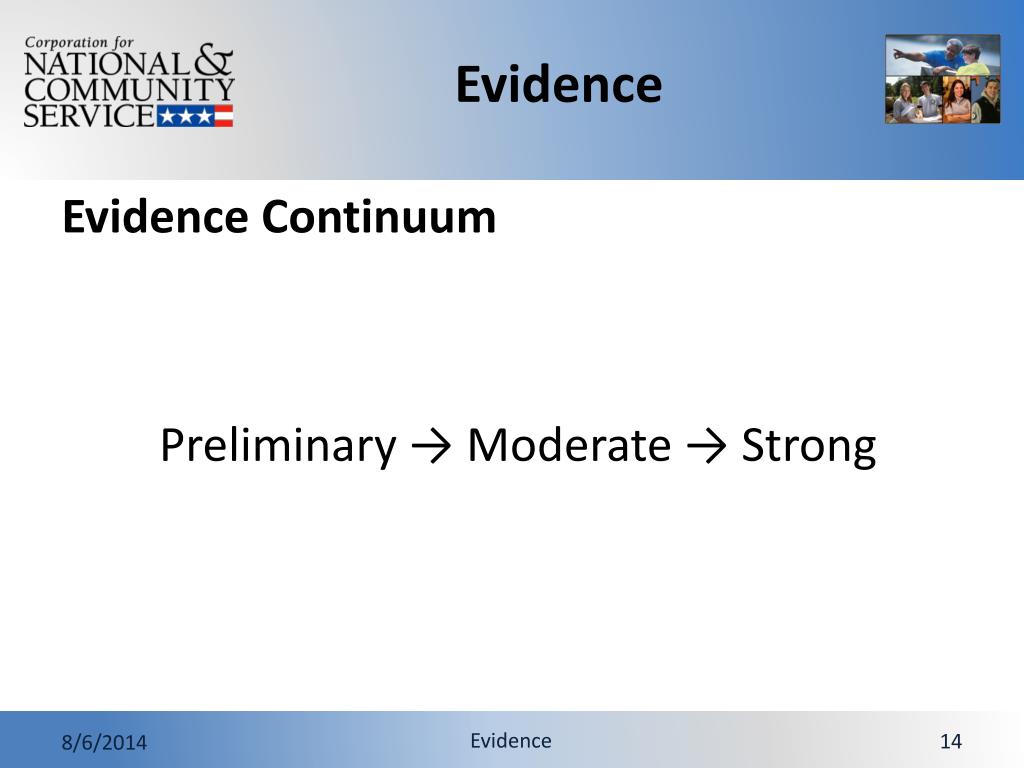 Corporation for NATIONAL & COMMUNITY SERVICE

Evidence

Evidence Continuum

Preliminary → Moderate → Strong

8/6/2014

Evidence

14